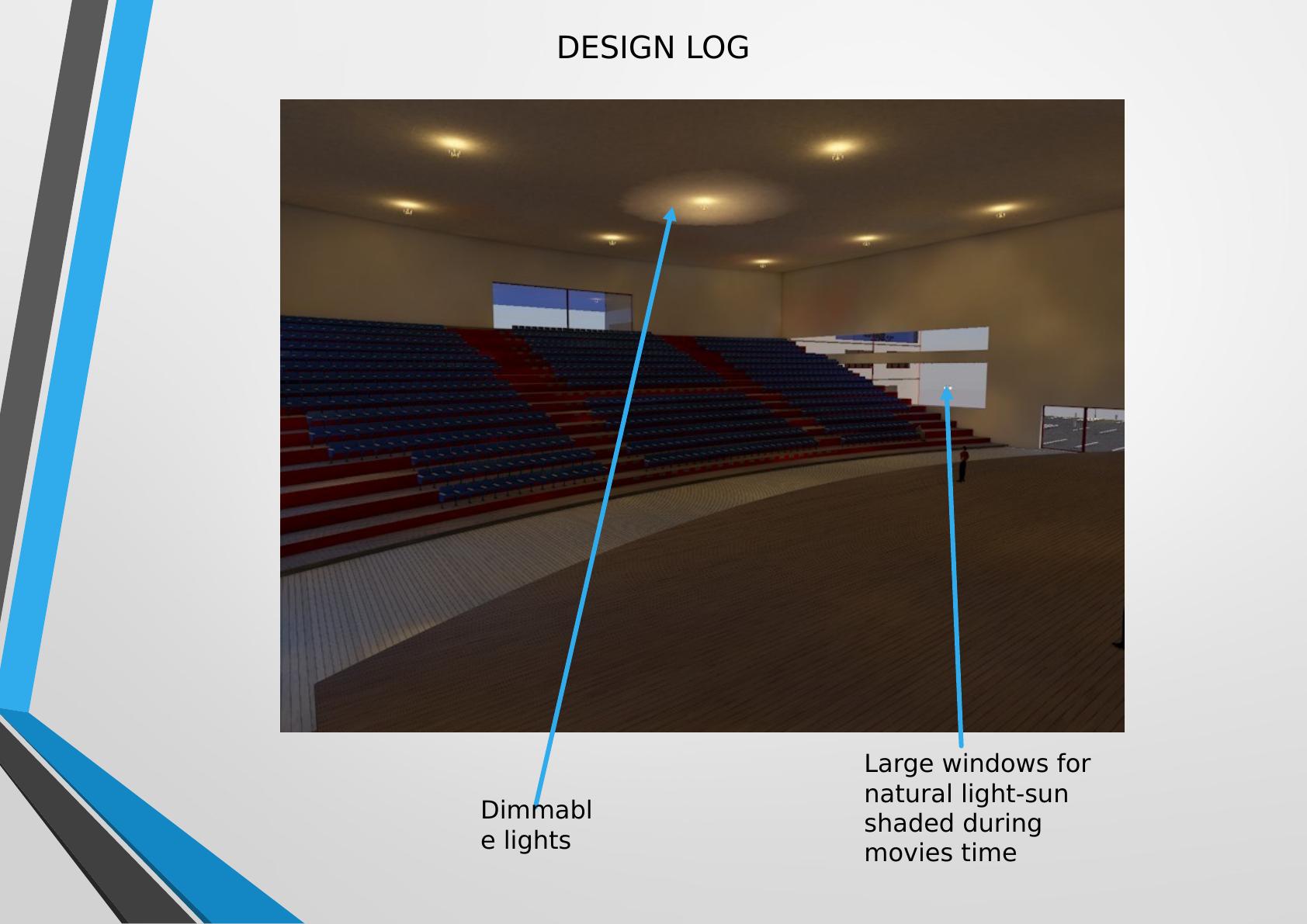 DESIGN LOG

Dimmable lights

Large windows for natural light-sun shaded during movies time